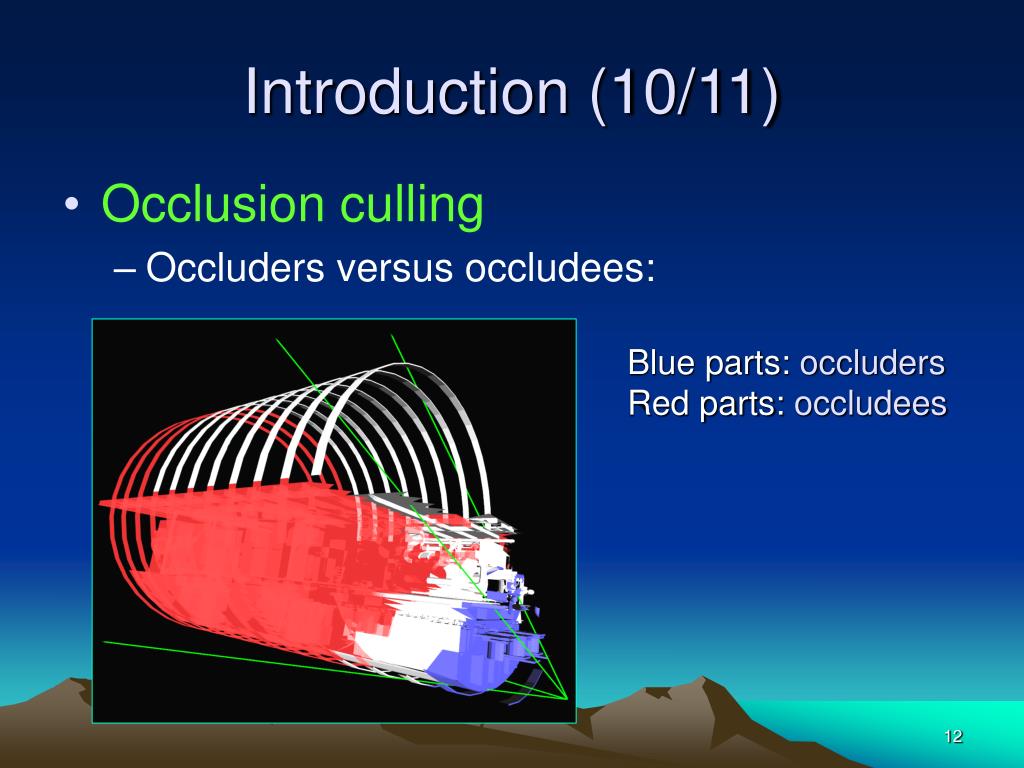 Introduction (10/11)

• Occlusion culling
– Occluders versus occludees:

Blue parts: occluders
Red parts: occludees

12